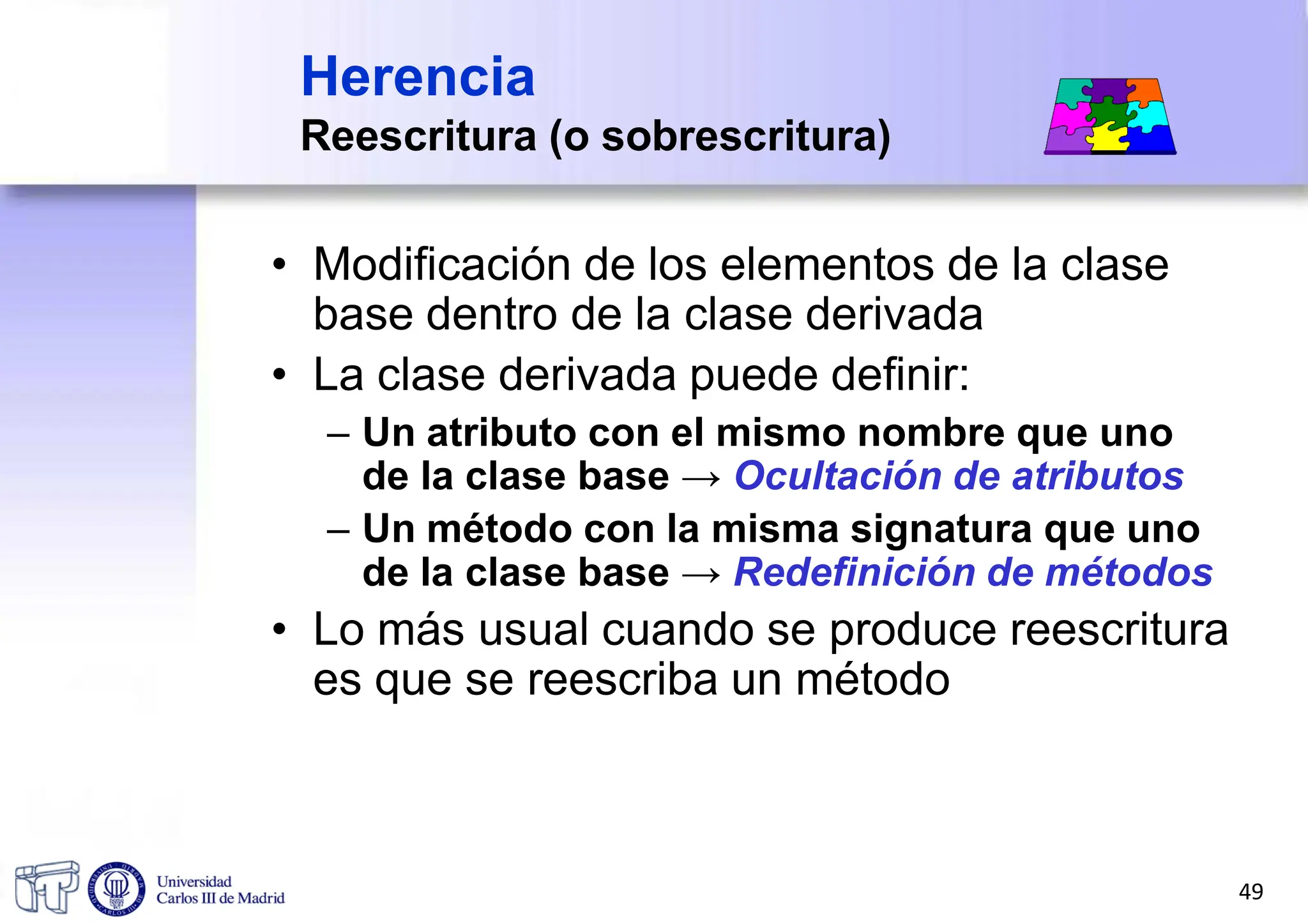 Herencia
Reescritura (o sobrescritura)

• Modificación de los elementos de la clase base dentro de la clase derivada
• La clase derivada puede definir:
– Un atributo con el mismo nombre que uno de la clase base → Ocultación de atributos
– Un método con la misma signatura que uno de la clase base → Redefinición de métodos
• Lo más usual cuando se produce reescritura es que se reescriba un método

Universidad Carlos III de Madrid

49